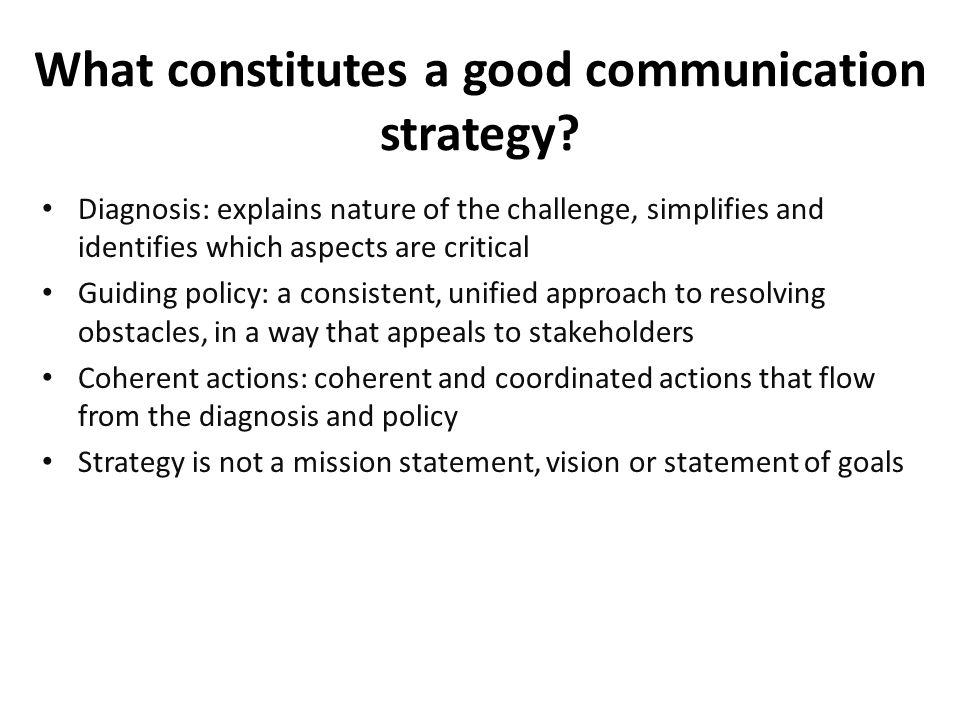 What constitutes a good communication strategy?

• Diagnosis: explains nature of the challenge, simplifies and identifies which aspects are critical
• Guiding policy: a consistent, unified approach to resolving obstacles, in a way that appeals to stakeholders
• Coherent actions: coherent and coordinated actions that flow from the diagnosis and policy
• Strategy is not a mission statement, vision or statement of goals